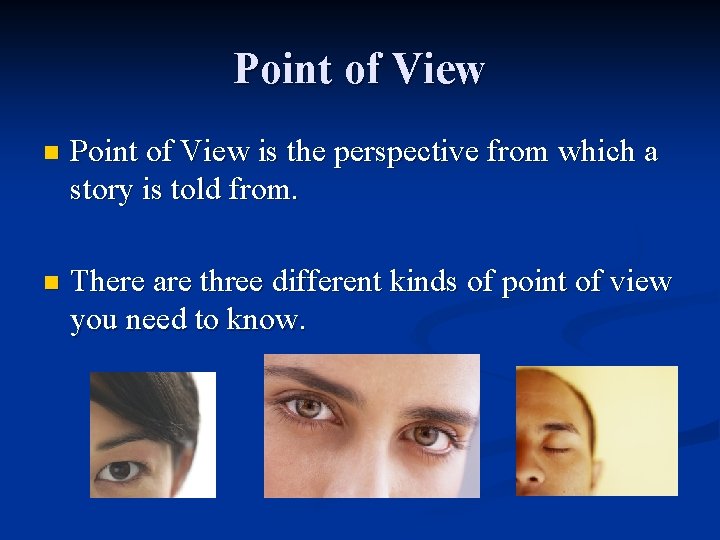 Point of View

Point of View is the perspective from which a story is told from.

There are three different kinds of point of view you need to know.